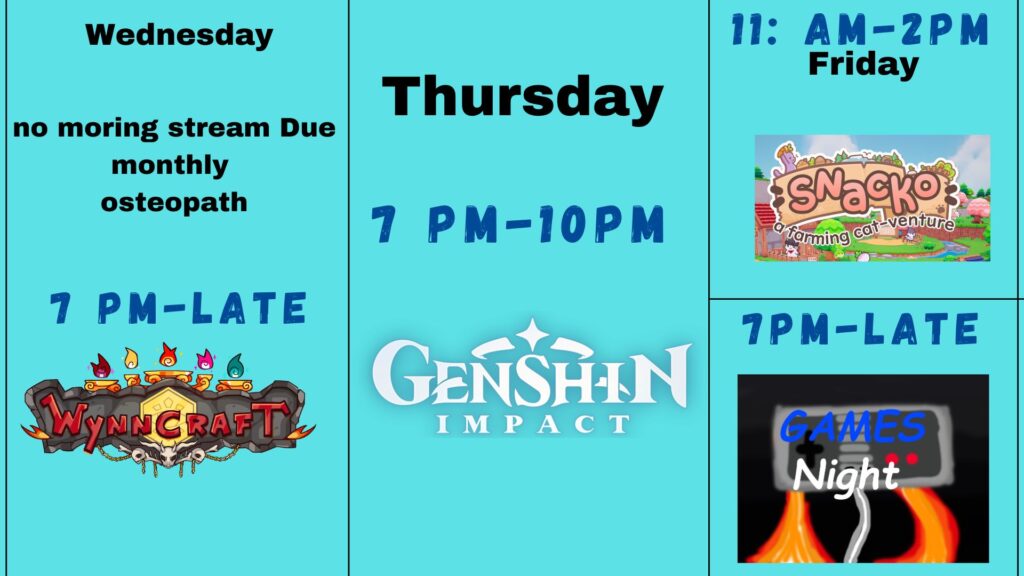 Wednesday

no moring stream Due monthly osteopath

7 PM-LATE

WYNNCRAFT

Thursday

7 PM-10PM

GENSHIN IMPACT

11: AM-2PM
Friday

SNACKO
a farming cat-venture

7PM-LATE

GAMES
Night